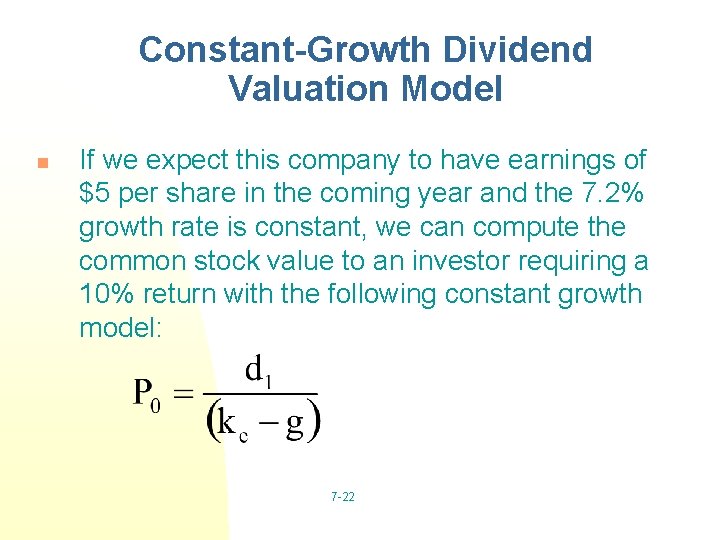 Constant-Growth Dividend Valuation Model

If we expect this company to have earnings of \$5 per share in the coming year and the 7.2% growth rate is constant, we can compute the common stock value to an investor requiring a 10% return with the following constant growth model:

$P_0 = \frac{d_1}{(k_c - g)}$

7-22